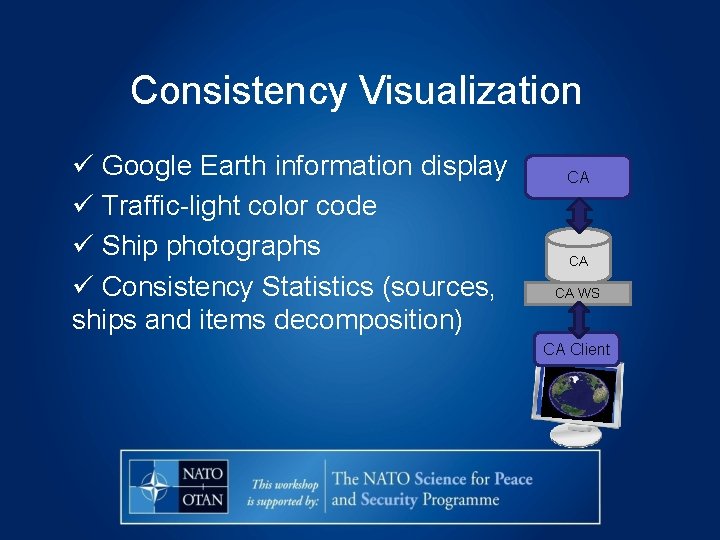 Consistency Visualization

✓ Google Earth information display
✓ Traffic-light color code
✓ Ship photographs
✓ Consistency Statistics (sources, ships and items decomposition)

CA
CA
CA WS
CA Client

NATO OTAN
This workshop is supported by:
The NATO Science for Peace and Security Programme